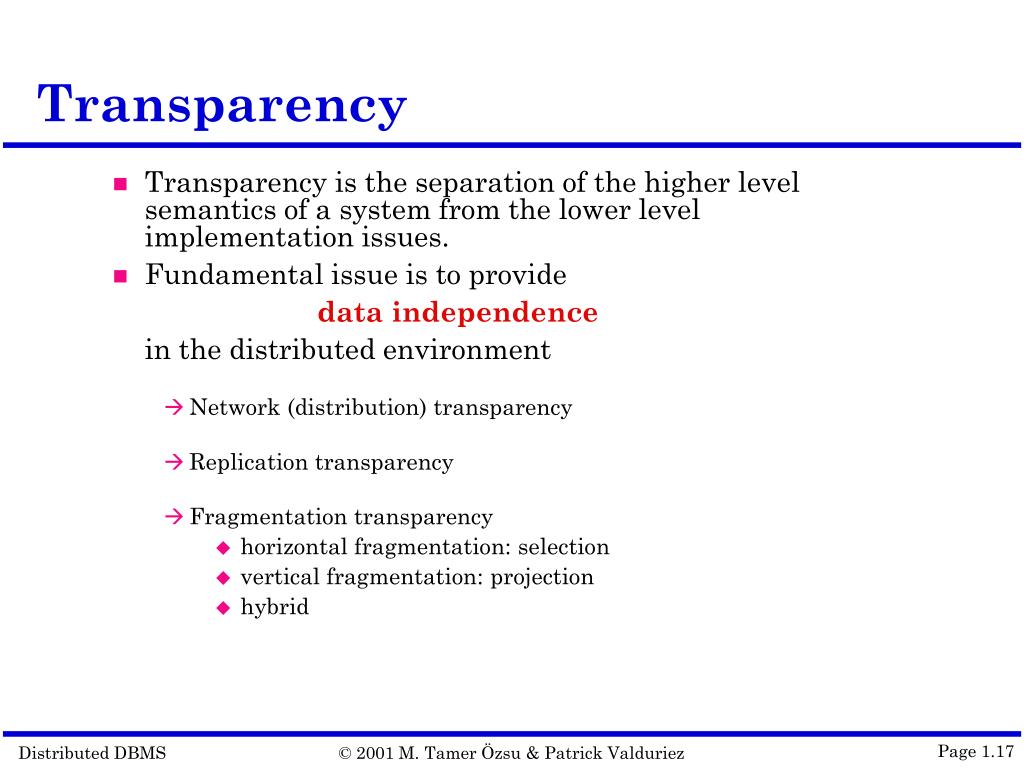 Transparency

Transparency is the separation of the higher level semantics of a system from the lower level implementation issues.

Fundamental issue is to provide

data independence

in the distributed environment

→ Network (distribution) transparency

→ Replication transparency

→ Fragmentation transparency
◆ horizontal fragmentation: selection
◆ vertical fragmentation: projection
◆ hybrid

Distributed DBMS © 2001 M. Tamer Özsu & Patrick Valduriez Page 1.17